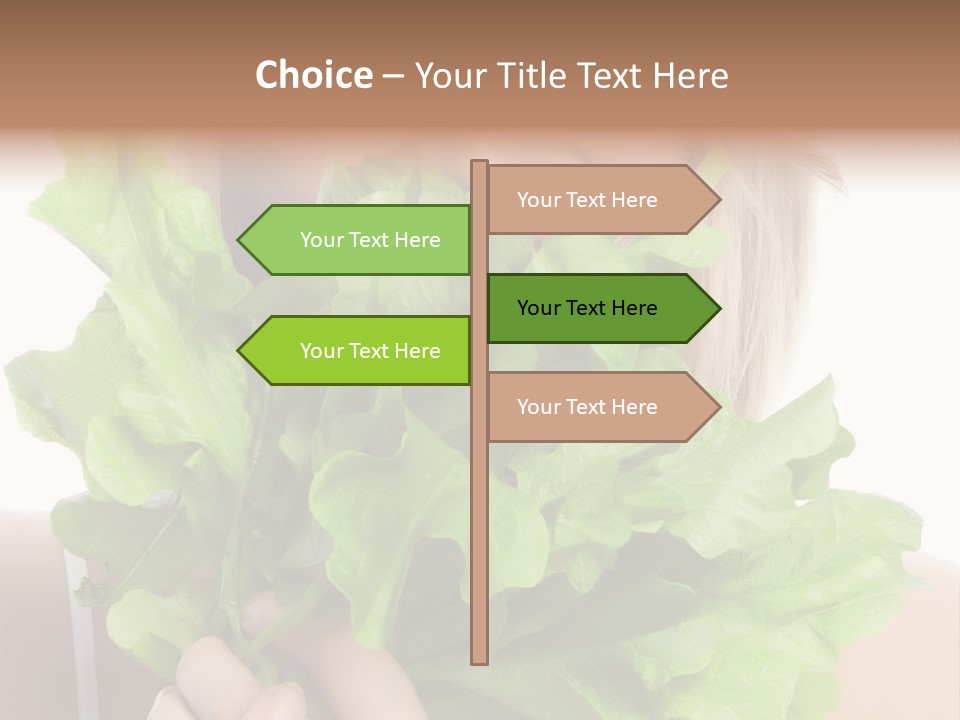 Choice – Your Title Text Here

Your Text Here

Your Text Here

Your Text Here

Your Text Here

Your Text Here